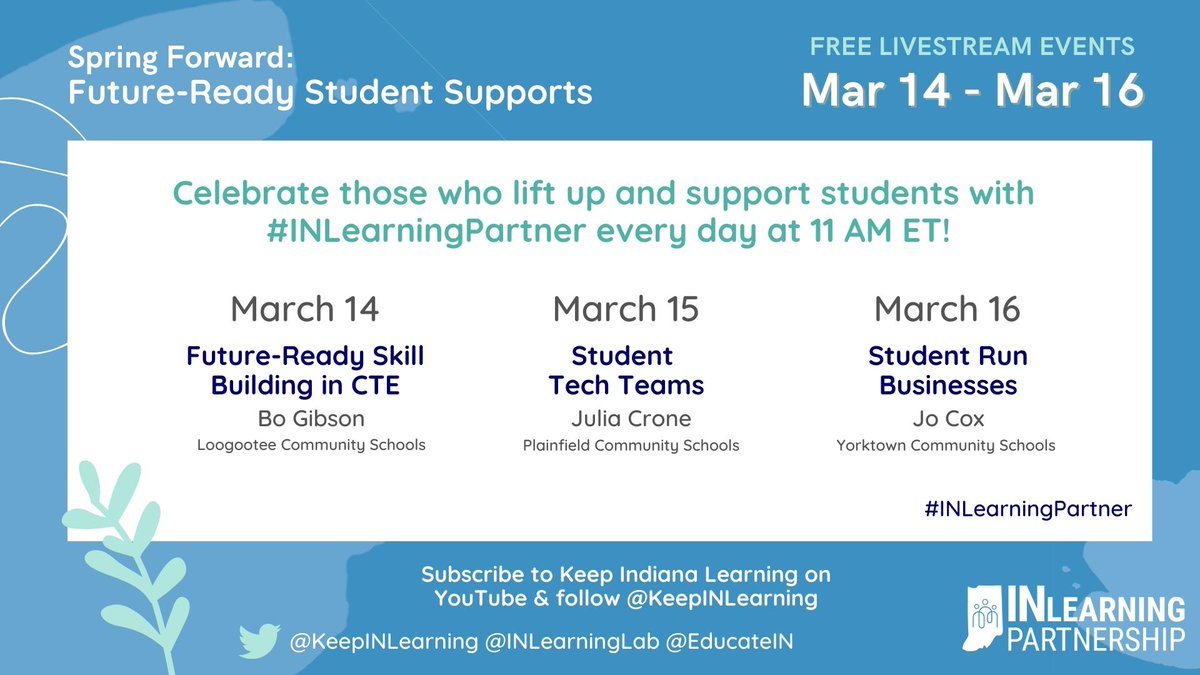 Spring Forward:
Future-Ready Student Supports

FREE LIVESTREAM EVENTS
Mar 14 - Mar 16

Celebrate those who lift up and support students with #INLearningPartner every day at 11 AM ET!

March 14
Future-Ready Skill Building in CTE
Bo Gibson
Loogootee Community Schools

March 15
Student Tech Teams
Julia Crone
Plainfield Community Schools

March 16
Student Run Businesses
Jo Cox
Yorktown Community Schools

#INLearningPartner

Subscribe to Keep Indiana Learning on YouTube & follow @KeepINLearning

@KeepINLearning @INLearningLab @EducateIN

INLEARNING PARTNERSHIP